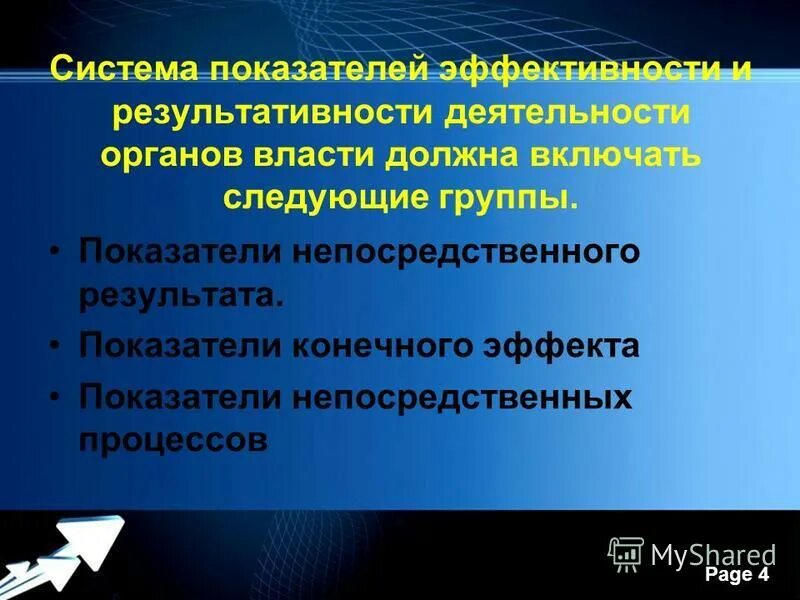 Система показателей эффективности и результативности деятельности органов власти должна включать следующие группы.

• Показатели непосредственного результата.
• Показатели конечного эффекта
• Показатели непосредственных процессов

MyShared

Page 4